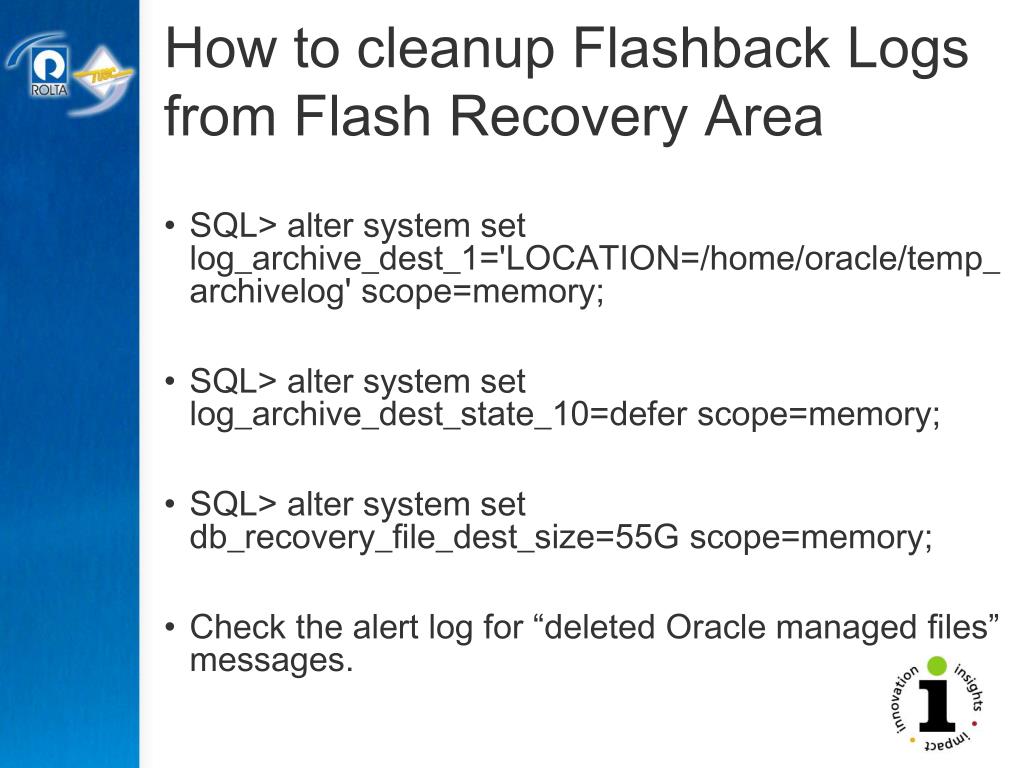 ROLTA

TUSC

How to cleanup Flashback Logs from Flash Recovery Area

• SQL> alter system set log_archive_dest_1='LOCATION=/home/oracle/temp_archivelog' scope=memory;

• SQL> alter system set log_archive_dest_state_10=defer scope=memory;

• SQL> alter system set db_recovery_file_dest_size=55G scope=memory;

• Check the alert log for “deleted Oracle managed files” messages.

innovation insights impact